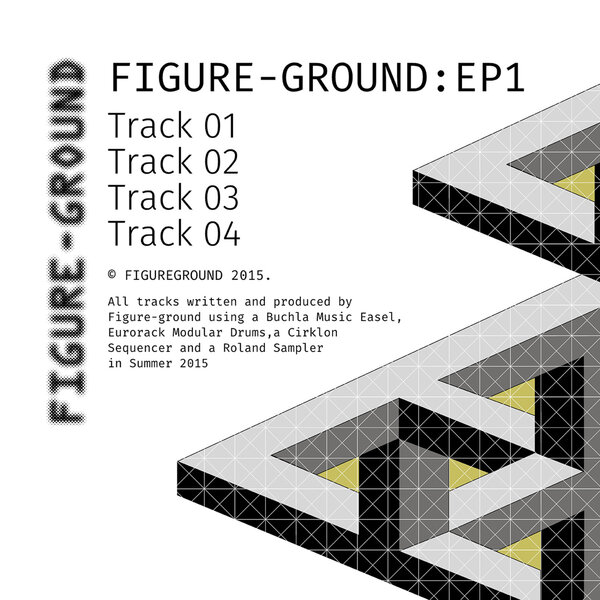 FIGURE-GROUND

FIGURE-GROUND:EP1

Track 01
Track 02
Track 03
Track 04

© FIGUREGROUND 2015.

All tracks written and produced by Figure-ground using a Buchla Music Easel, Eurorack Modular Drums,a Cirklon Sequencer and a Roland Sampler in Summer 2015